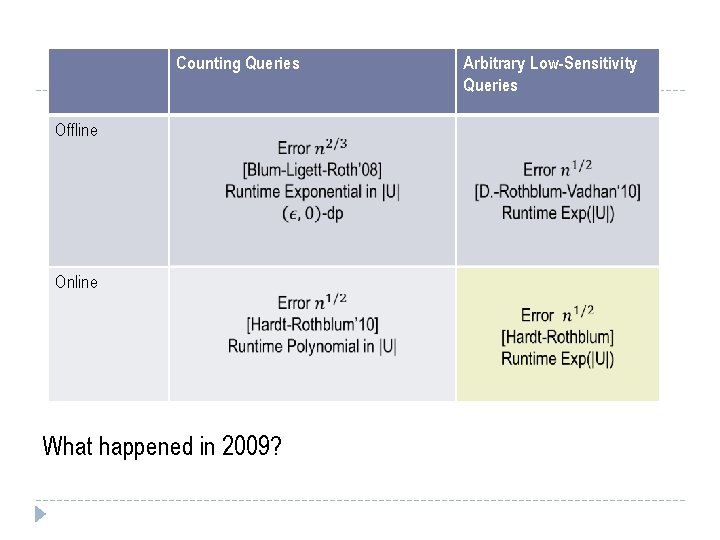 | | Counting Queries | Arbitrary Low-Sensitivity Queries |
|---|---|---|
| Offline | Error $n^{2/3}$ [Blum-Ligett-Roth'08] Runtime Exponential in \|U\| $(\epsilon, 0)$-dp | Error $n^{1/2}$ [D.-Rothblum-Vadhan'10] Runtime Exp(\|U\|) |
| Online | Error $n^{1/2}$ [Hardt-Rothblum'10] Runtime Polynomial in \|U\| | Error $n^{1/2}$ [Hardt-Rothblum] Runtime Exp(\|U\|) |

What happened in 2009?